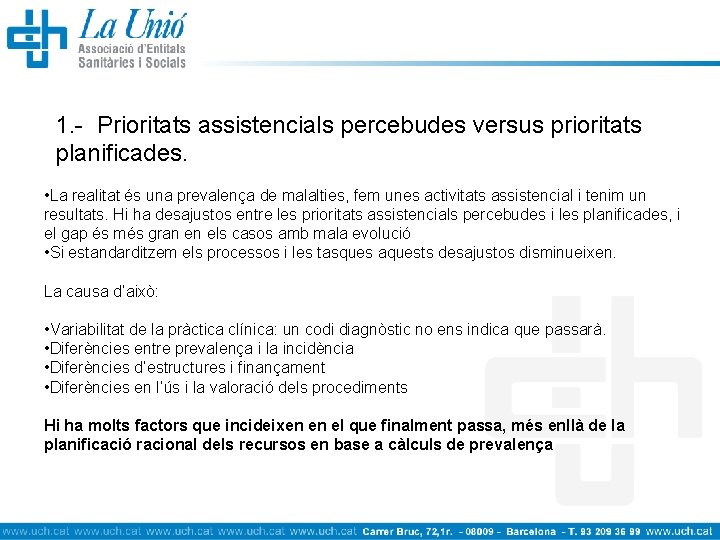 La Unió
Associació d'Entitats Sanitàries i Socials

1.- Prioritats assistencials percebudes versus prioritats planificades.

•La realitat és una prevalença de malalties, fem unes activitats assistencial i tenim un resultats. Hi ha desajustos entre les prioritats assistencials percebudes i les planificades, i el gap és més gran en els casos amb mala evolució
•Si estandarditzem els processos i les tasques aquests desajustos disminueixen.

La causa d'això:

•Variabilitat de la pràctica clínica: un codi diagnòstic no ens indica que passarà.
•Diferències entre prevalença i la incidència
•Diferències d'estructures i finançament
•Diferències en l'ús i la valoració dels procediments

Hi ha molts factors que incideixen en el que finalment passa, més enllà de la planificació racional dels recursos en base a càlculs de prevalença

www.uch.cat www.uch.cat www.uch.cat www.uch.cat www.uch.cat Carrer Bruc, 72,1r. - 08009 - Barcelona - T. 93 209 36 99 www.uch.cat